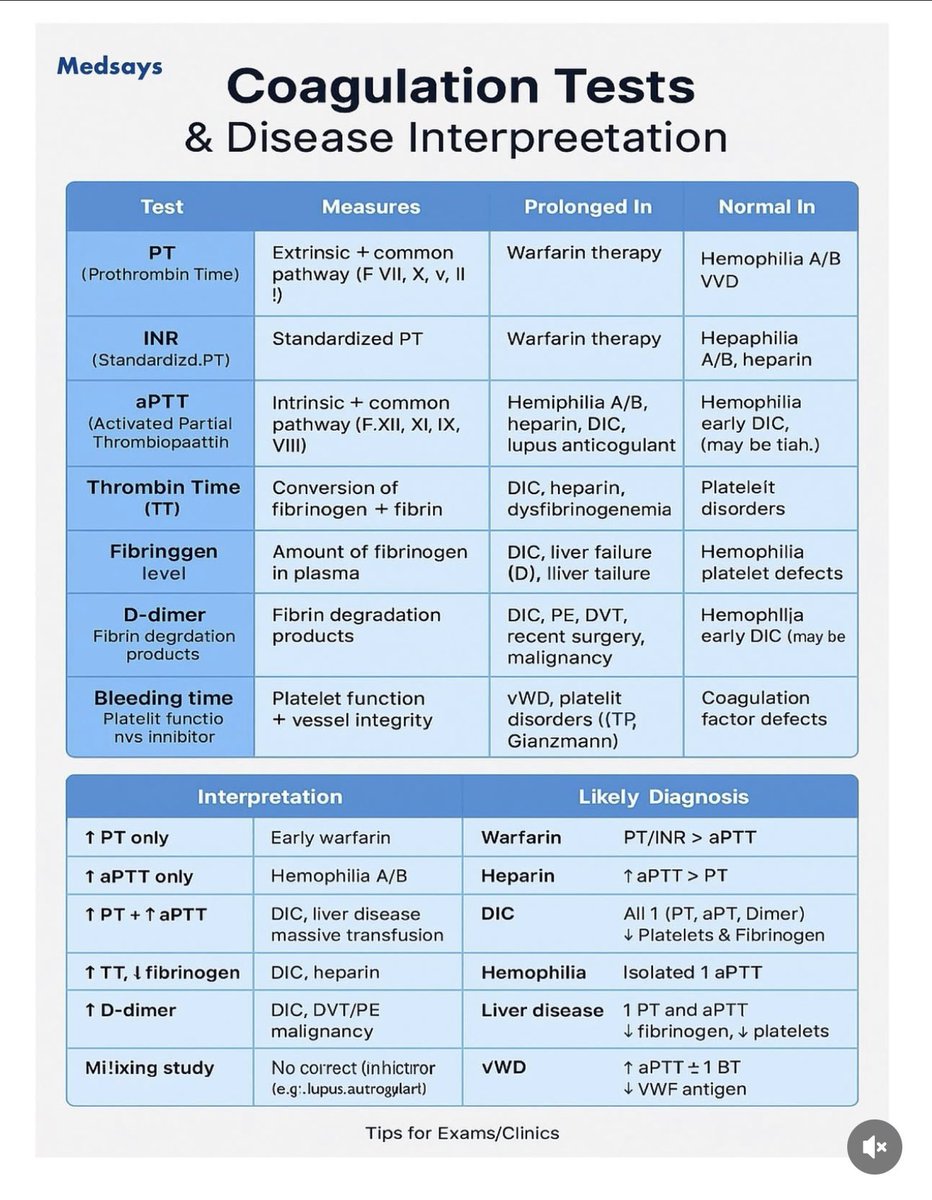 Medsays

Coagulation Tests
& Disease Interpreetation

| Test | Measures | Prolonged In | Normal In |
|---|---|---|---|
| PT (Prothrombin Time) | Extrinsic + common pathway (F VII, X, v, II !) | Warfarin therapy | Hemophilia A/B VVD |
| INR (Standardizd.PT) | Standardized PT | Warfarin therapy | Hepaphilia A/B, heparin |
| aPTT (Activated Partial Thrombiopaattin | Intrinsic + common pathway (F.XII, XI, IX, VIII) | Hemiphilia A/B, heparin, DIC, lupus anticogulant | Hemophilia early DIC, (may be tiah.) |
| Thrombin Time (TT) | Conversion of fibrinogen + fibrin | DIC, heparin, dysfibrinogenemia | Plateleit disorders |
| Fibringgen level | Amount of fibrinogen in plasma | DIC, liver failure (D), lliver tailure | Hemophilia platelet defects |
| D-dimer Fibrin degrdation products | Fibrin degradation products | DIC, PE, DVT, recent surgery, malignancy | Hemophllja early DIC (may be |
| Bleeding time Platelit functio nvs innibitor | Platelet function + vessel integrity | vWD, platelit disorders ((TP, Gianzmann) | Coagulation factor defects |

| Interpretation | | Likely Diagnosis | |
|---|---|---|---|
| ↑ PT only | Early warfarin | Warfarin | PT/INR > aPTT |
| ↑ aPTT only | Hemophilia A/B | Heparin | ↑ aPTT > PT |
| ↑ PT + ↑ aPTT | DIC, liver disease massive transfusion | DIC | All 1 (PT, aPT, Dimer) ↓ Platelets & Fibrinogen |
| ↑ TT, ↓ fibrinogen | DIC, heparin | Hemophilia | Isolated 1 aPTT |
| ↑ D-dimer | DIC, DVT/PE malignancy | Liver disease | 1 PT and aPTT ↓ fibrinogen, ↓ platelets |
| Mi!ixing study | No correct (inhictiror (e.g:.lupus.autrogylart) | vWD | ↑ aPTT ± 1 BT ↓ VWF antigen |

Tips for Exams/Clinics